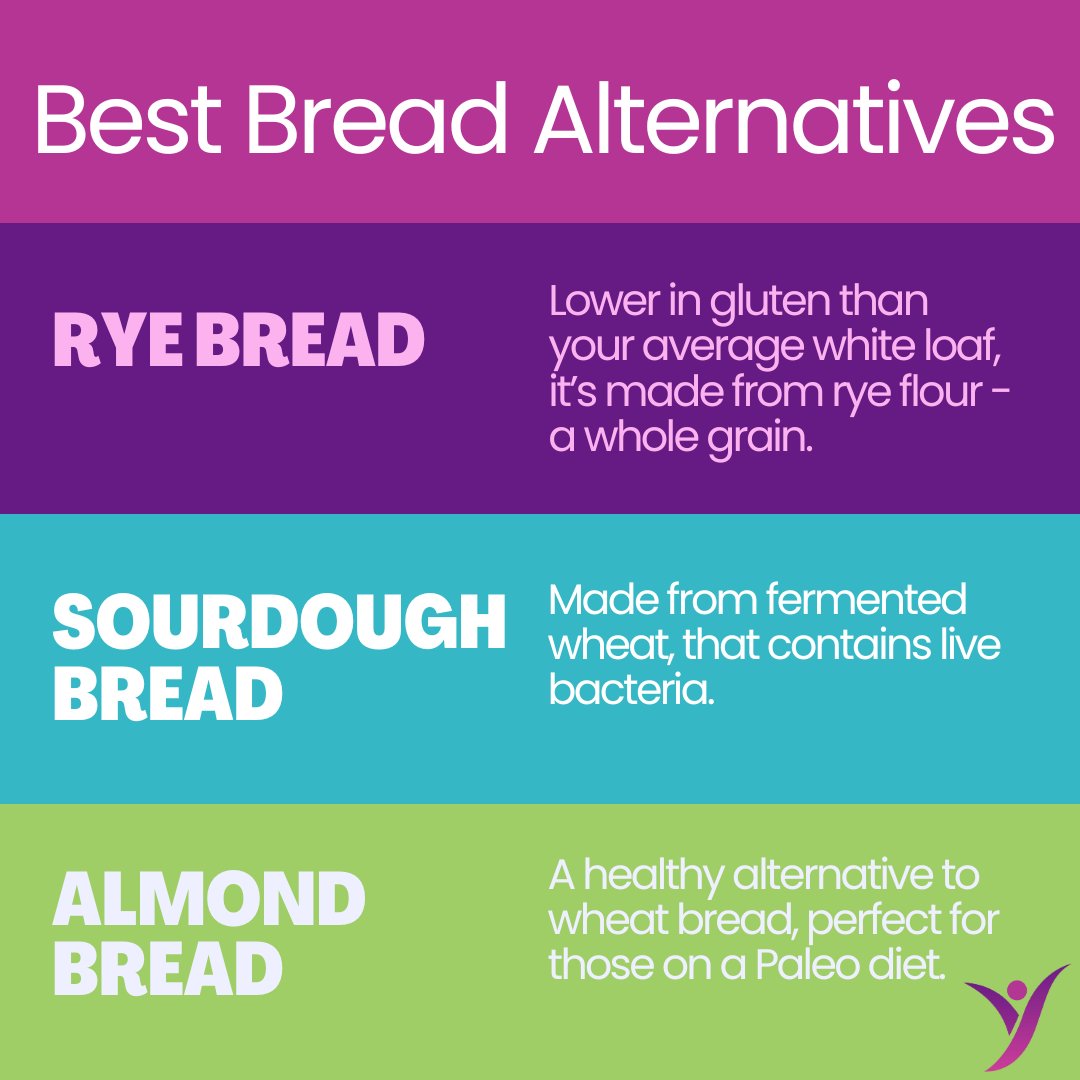 Best Bread Alternatives

RYE BREAD

Lower in gluten than your average white loaf, it's made from rye flour - a whole grain.

SOURDOUGH BREAD

Made from fermented wheat, that contains live bacteria.

ALMOND BREAD

A healthy alternative to wheat bread, perfect for those on a Paleo diet.